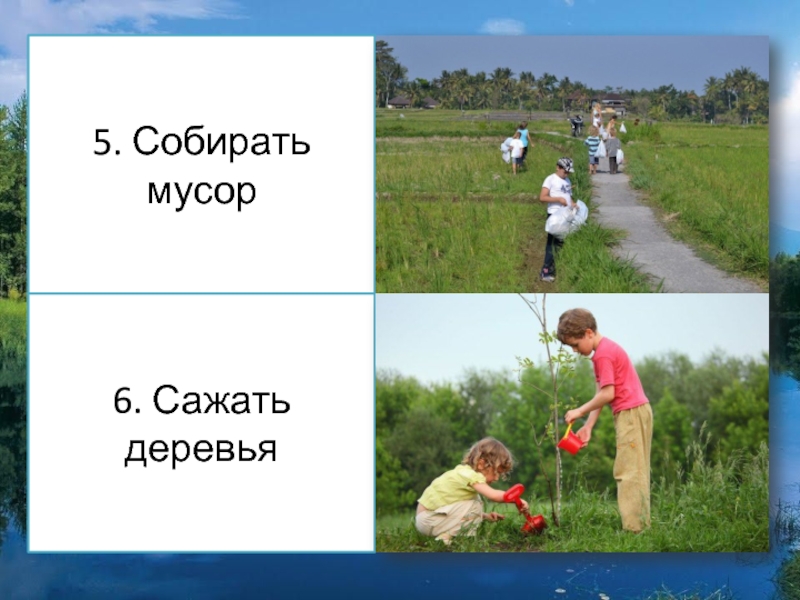 5. Собирать мусор

6. Сажать деревья